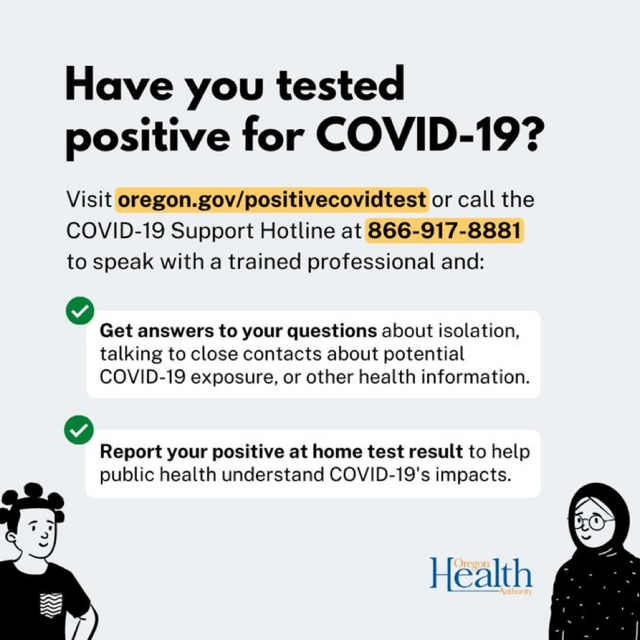 Have you tested positive for COVID-19?

Visit oregon.gov/positivecovidtest or call the COVID-19 Support Hotline at 866-917-8881 to speak with a trained professional and:

Get answers to your questions about isolation, talking to close contacts about potential COVID-19 exposure, or other health information.

Report your positive at home test result to help public health understand COVID-19's impacts.

Oregon Health Authority